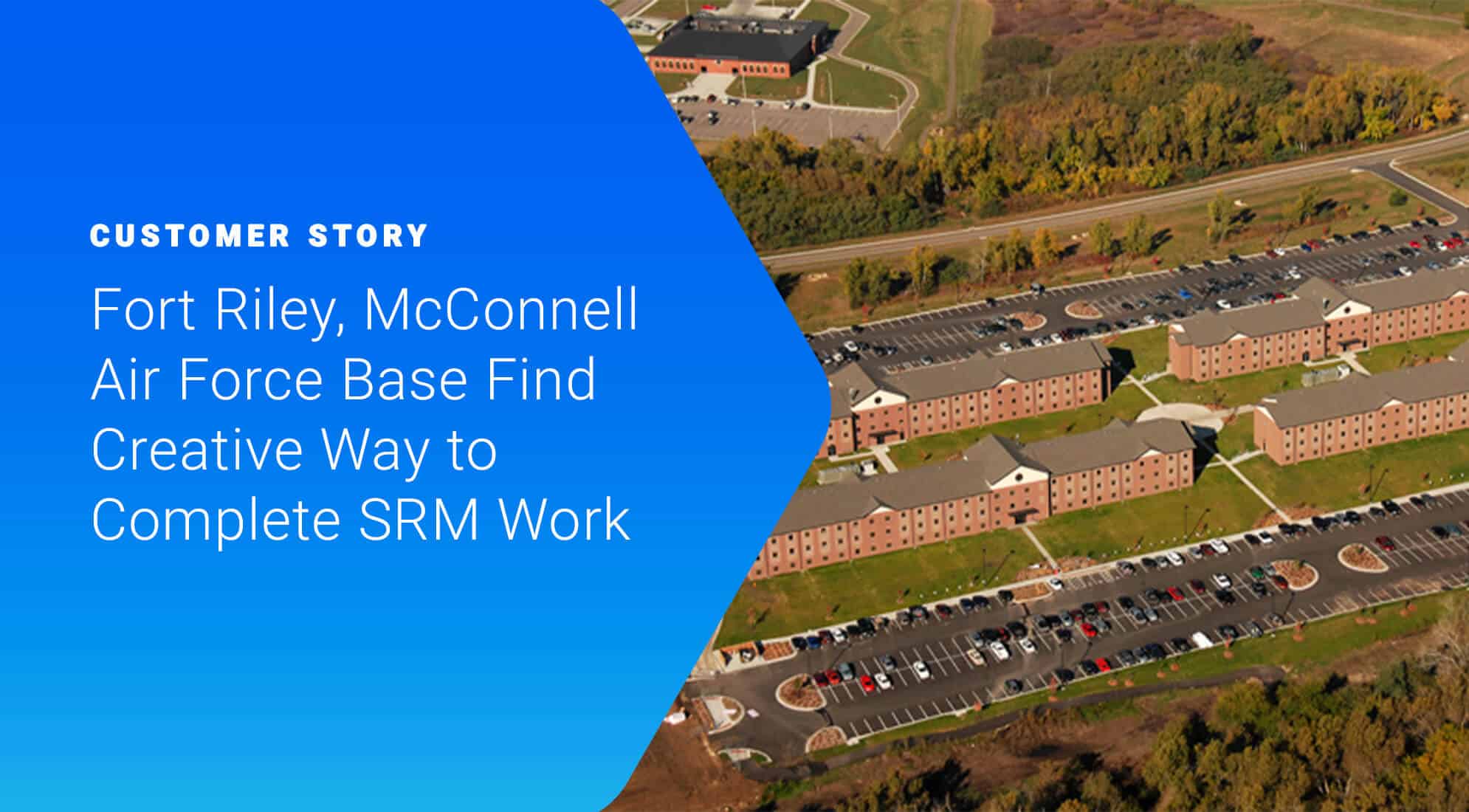 CUSTOMER STORY

Fort Riley, McConnell Air Force Base Find Creative Way to Complete SRM Work